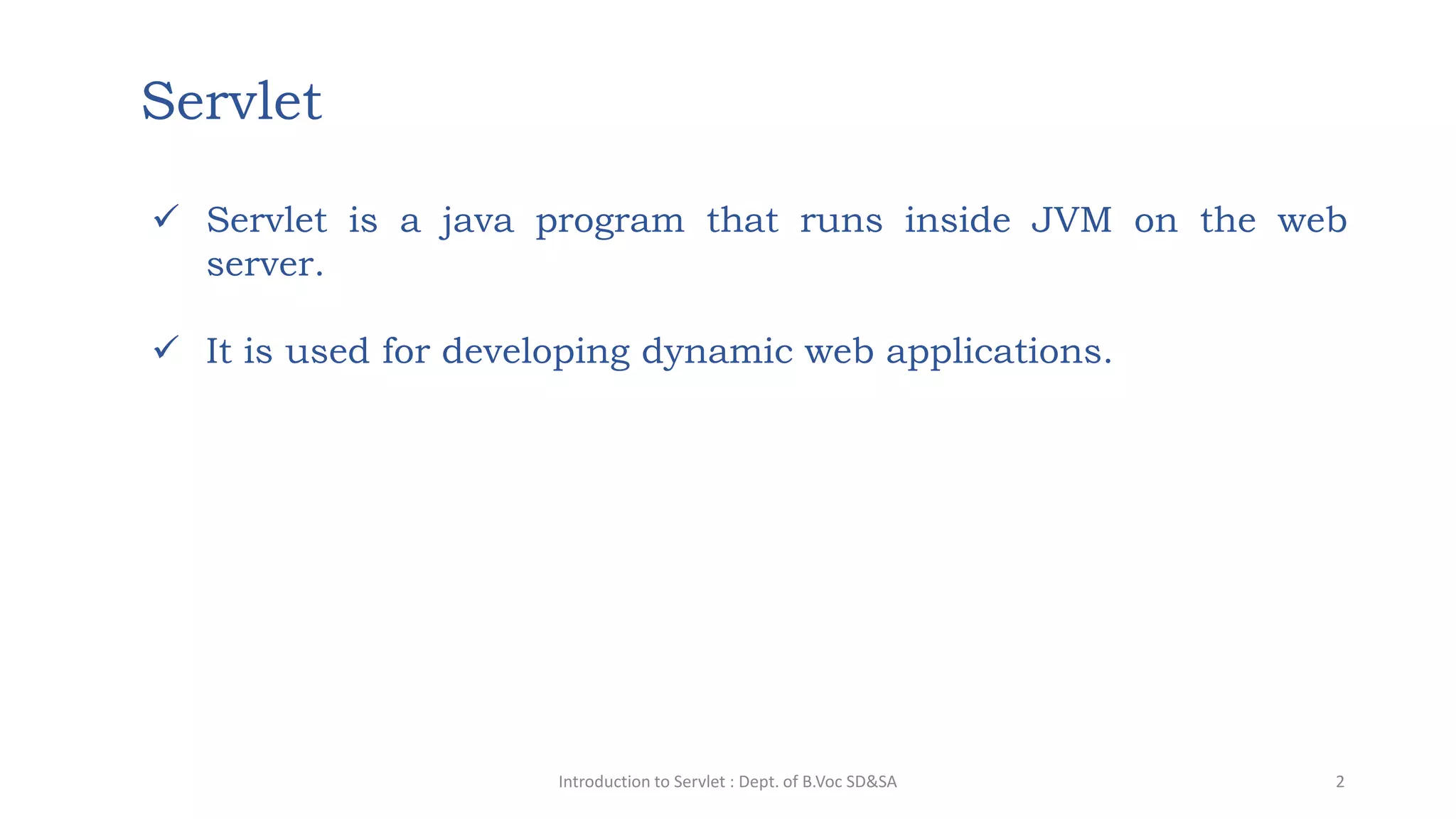 Servlet

✓ Servlet is a java program that runs inside JVM on the web server.

✓ It is used for developing dynamic web applications.

Introduction to Servlet : Dept. of B.Voc SD&SA

2